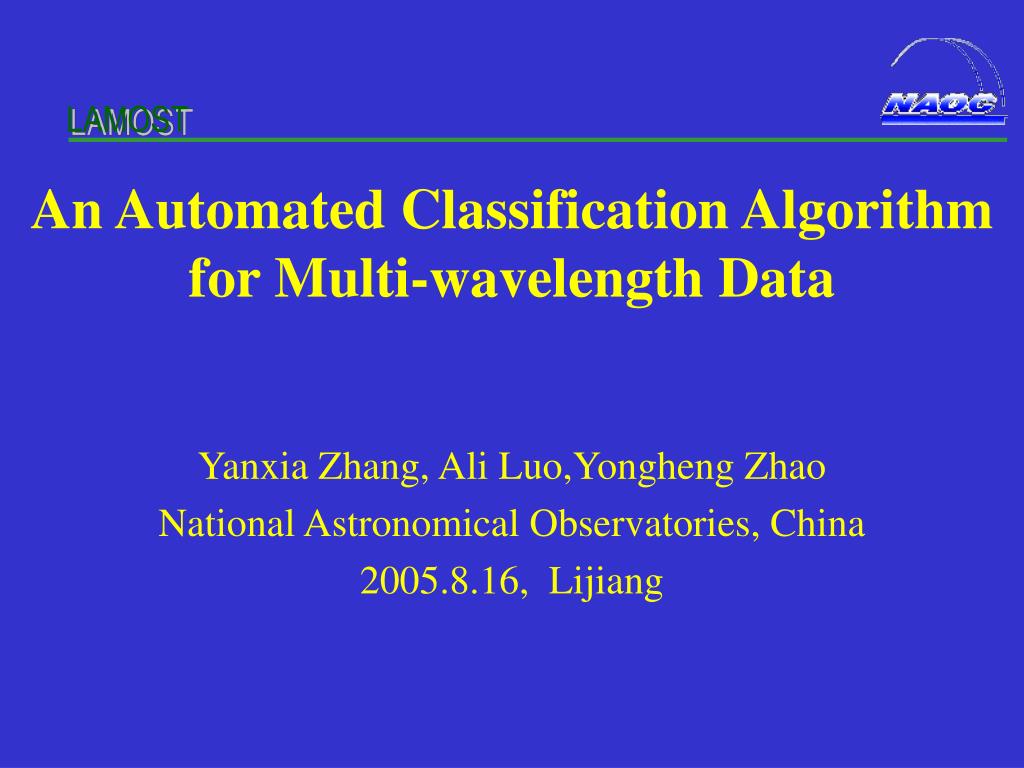 LAMOST

NAOC

An Automated Classification Algorithm for Multi-wavelength Data

Yanxia Zhang, Ali Luo,Yongheng Zhao
National Astronomical Observatories, China
2005.8.16, Lijiang